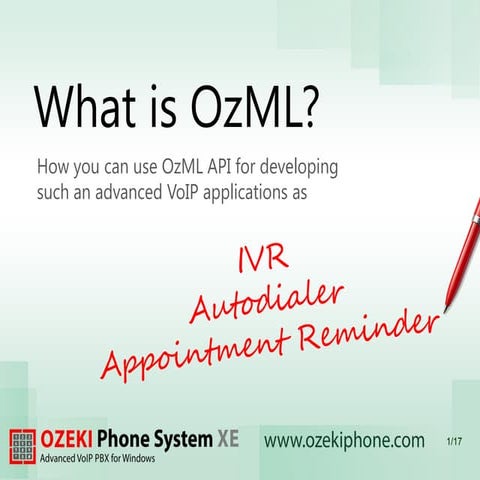 What is OzML?

How you can use OzML API for developing such an advanced VoIP applications as

IVR
Autodialer
Appointment Reminder

OZEKI Phone System XE
Advanced VoIP PBX for Windows

www.ozekiphone.com

1/17